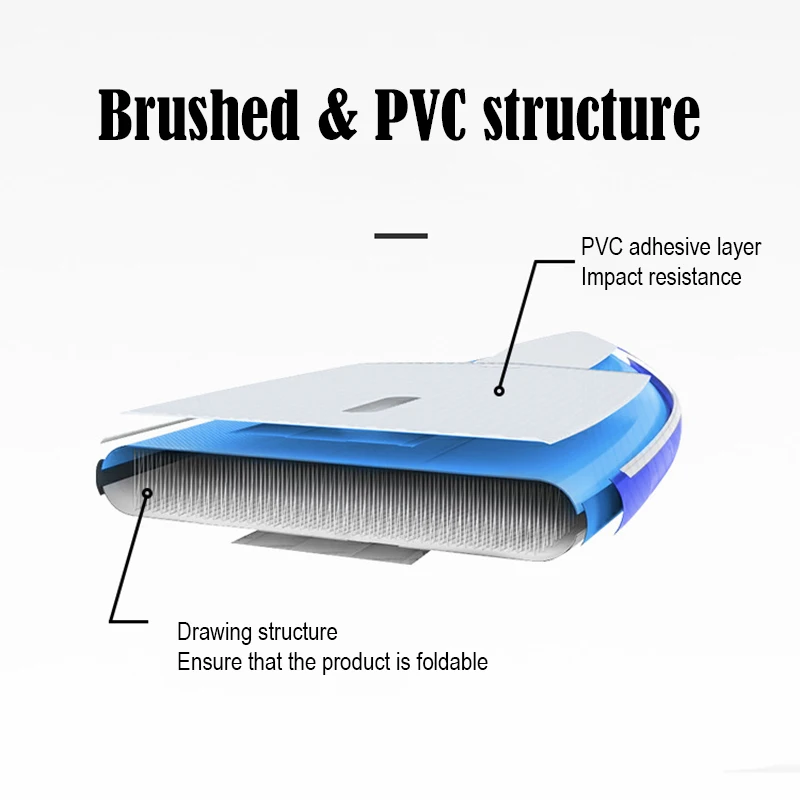 Brushed & PVC structure

PVC adhesive layer
Impact resistance

Drawing structure
Ensure that the product is foldable